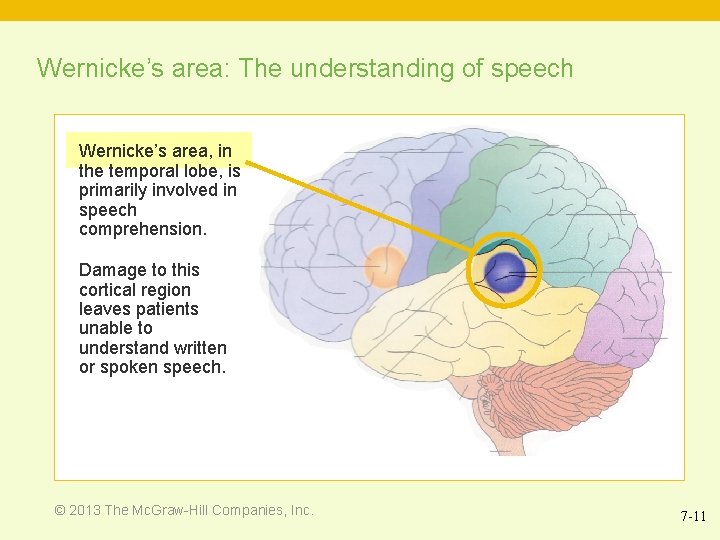 Wernicke's area: The understanding of speech

Wernicke's area, in the temporal lobe, is primarily involved in speech comprehension.

Damage to this cortical region leaves patients unable to understand written or spoken speech.

© 2013 The McGraw-Hill Companies, Inc.

7-11